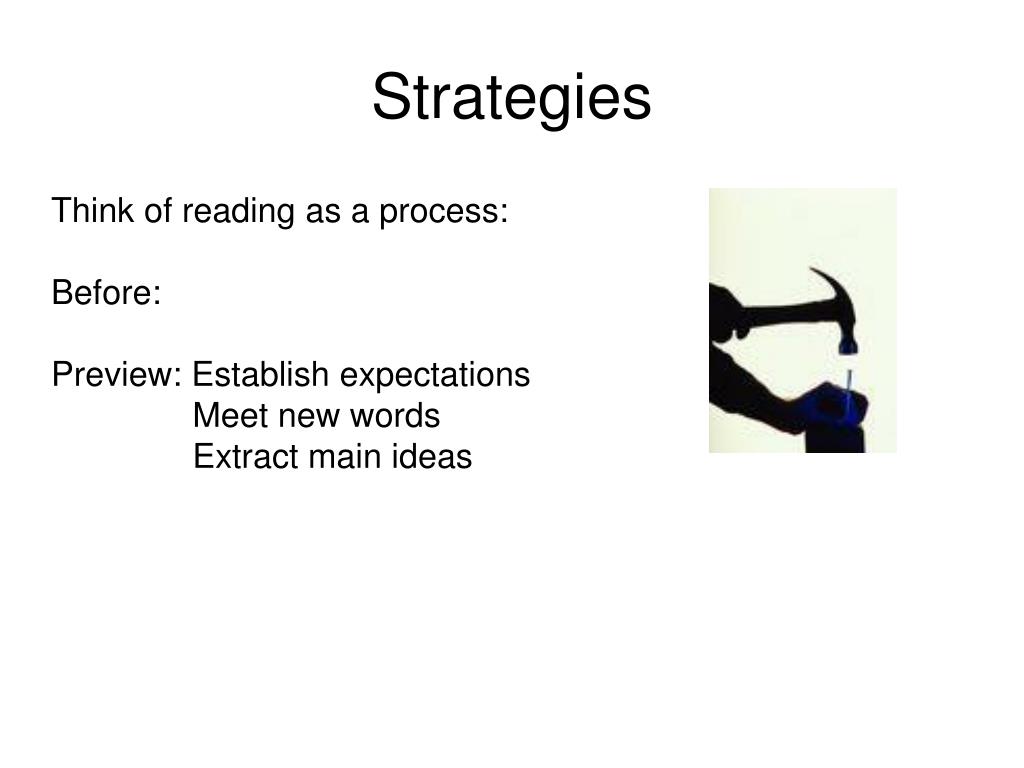 Strategies

Think of reading as a process:

Before:

Preview: Establish expectations
Meet new words
Extract main ideas